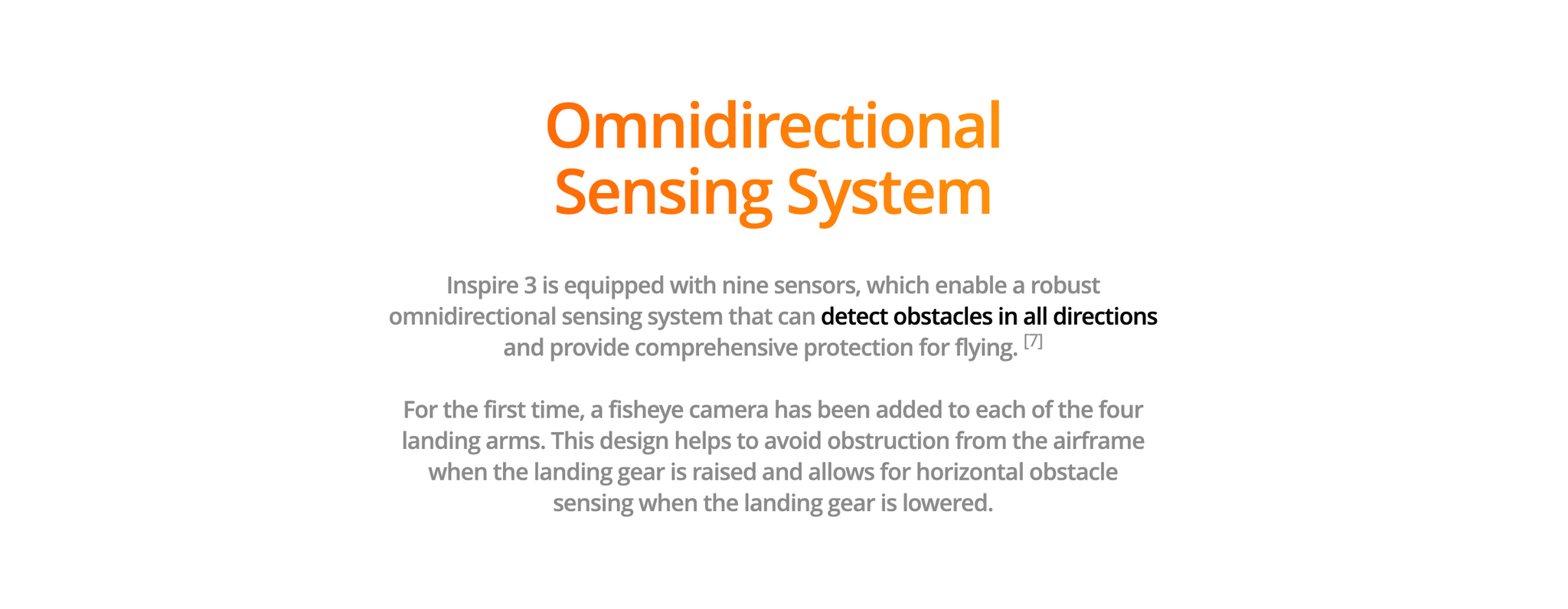 Omnidirectional Sensing System

Inspire 3 is equipped with nine sensors, which enable a robust omnidirectional sensing system that can detect obstacles in all directions and provide comprehensive protection for flying. [7]

For the first time, a fisheye camera has been added to each of the four landing arms. This design helps to avoid obstruction from the airframe when the landing gear is raised and allows for horizontal obstacle sensing when the landing gear is lowered.